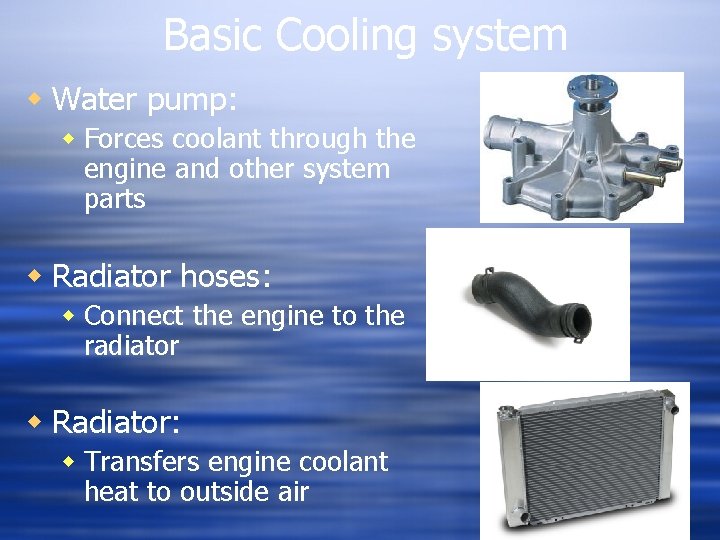 Basic Cooling system

Water pump:

Forces coolant through the engine and other system parts

Radiator hoses:

Connect the engine to the radiator

Radiator:

Transfers engine coolant heat to outside air